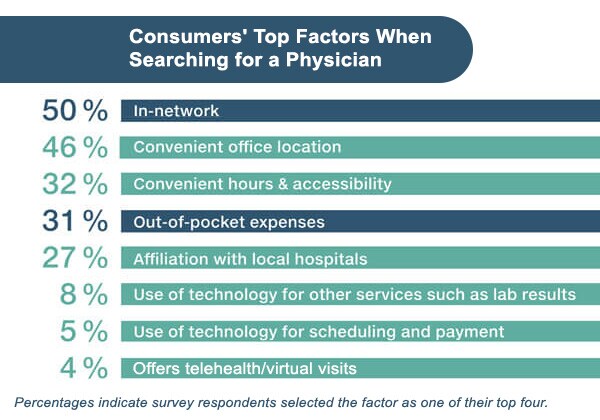 Consumers' Top Factors When Searching for a Physician

50 % In-network

46 % Convenient office location

32 % Convenient hours & accessibility

31 % Out-of-pocket expenses

27 % Affiliation with local hospitals

8 % Use of technology for other services such as lab results

5 % Use of technology for scheduling and payment

4 % Offers telehealth/virtual visits

Percentages indicate survey respondents selected the factor as one of their top four.